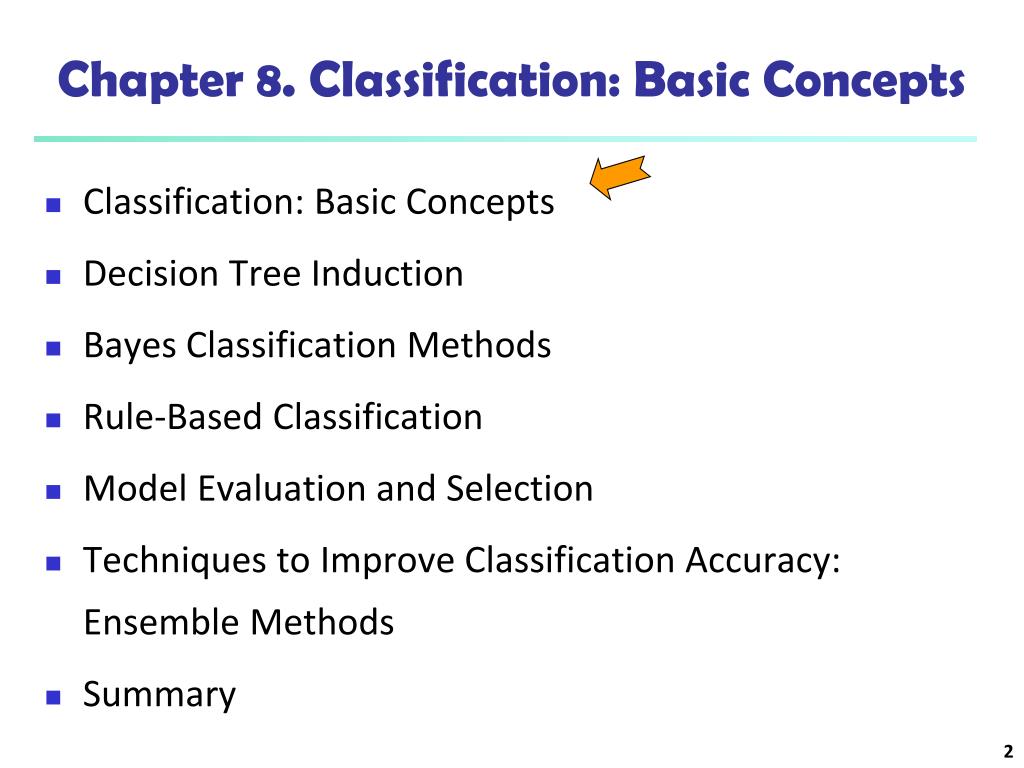 Chapter 8. Classification: Basic Concepts

- Classification: Basic Concepts
- Decision Tree Induction
- Bayes Classification Methods
- Rule-Based Classification
- Model Evaluation and Selection
- Techniques to Improve Classification Accuracy: Ensemble Methods
- Summary

2